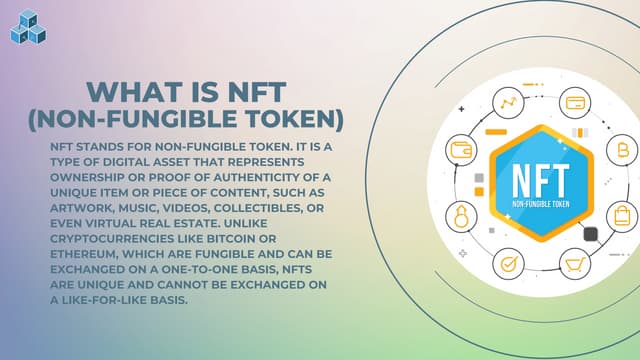 WHAT IS NFT (NON-FUNGIBLE TOKEN)

NFT STANDS FOR NON-FUNGIBLE TOKEN. IT IS A TYPE OF DIGITAL ASSET THAT REPRESENTS OWNERSHIP OR PROOF OF AUTHENTICITY OF A UNIQUE ITEM OR PIECE OF CONTENT, SUCH AS ARTWORK, MUSIC, VIDEOS, COLLECTIBLES, OR EVEN VIRTUAL REAL ESTATE. UNLIKE CRYPTOCURRENCIES LIKE BITCOIN OR ETHEREUM, WHICH ARE FUNGIBLE AND CAN BE EXCHANGED ON A ONE-TO-ONE BASIS, NFTS ARE UNIQUE AND CANNOT BE EXCHANGED ON A LIKE-FOR-LIKE BASIS.

NFT
NON-FUNGIBLE TOKEN